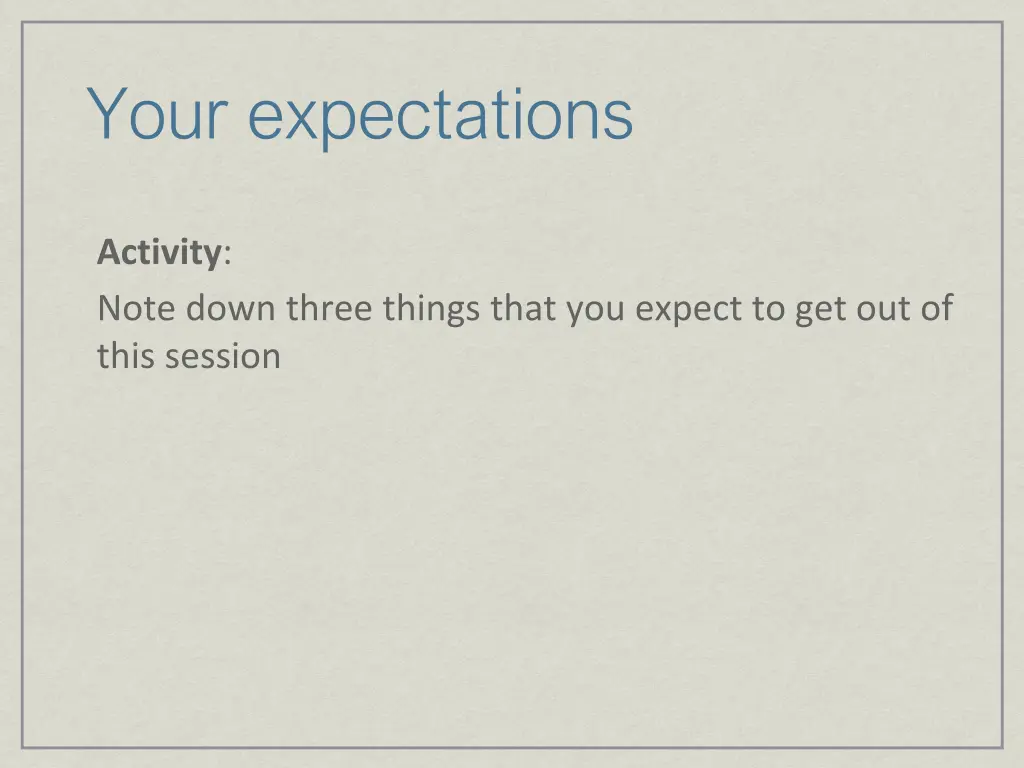 Your expectations

Activity:

Note down three things that you expect to get out of this session